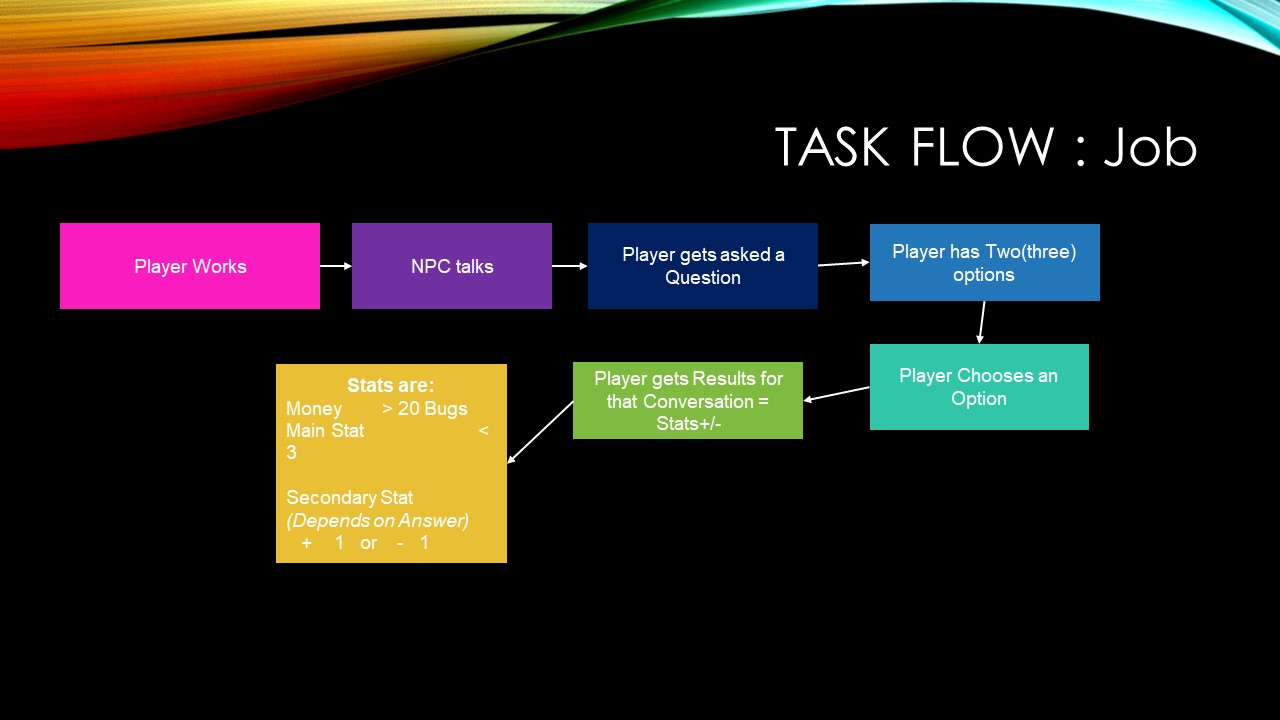 TASK FLOW : Job

Player Works

NPC talks

Player gets asked a Question

Player has Two(three) options

Player Chooses an Option

Player gets Results for that Conversation = Stats+/-

Stats are:
Money > 20 Bugs
Main Stat < 3

Secondary Stat
(Depends on Answer)
+ 1 or - 1